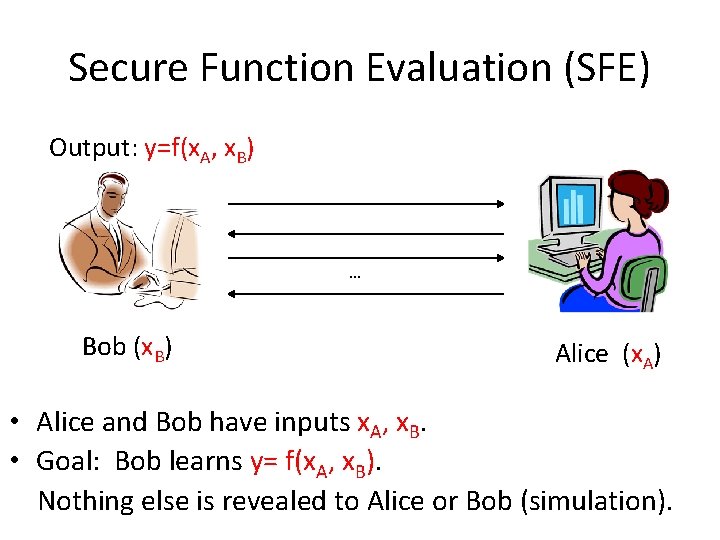 Secure Function Evaluation (SFE)

Output: $y=f(x_A, x_B)$

…

Bob ($x_B$)

Alice ($x_A$)

• Alice and Bob have inputs $x_A$, $x_B$.
• Goal: Bob learns $y= f(x_A, x_B)$.
Nothing else is revealed to Alice or Bob (simulation).